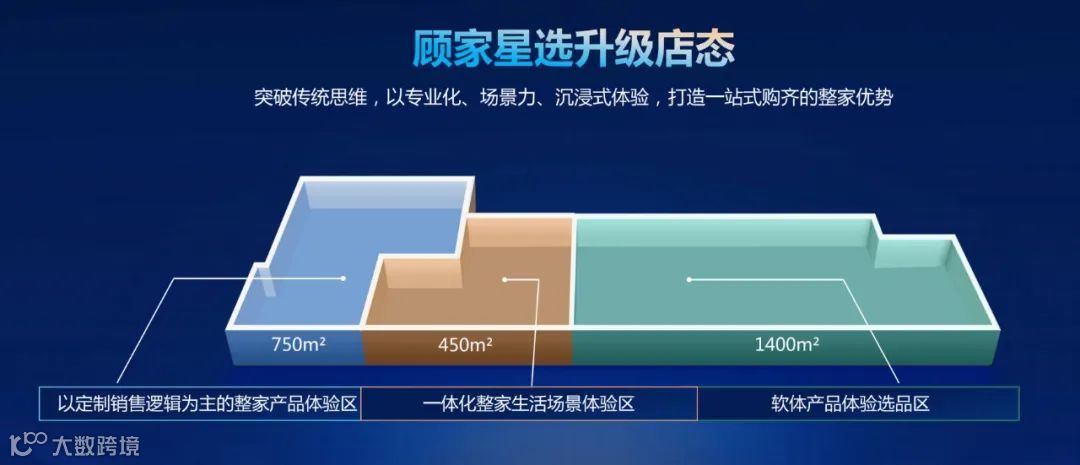 顾家星选升级店态

突破传统思维，以专业化、场景力、沉浸式体验，打造一站式购齐的整家优势

750m²

450m²

1400m²

以定制销售逻辑为主的整家产品体验区

一体化整家生活场景体验区

软体产品体验选品区

大数跨境